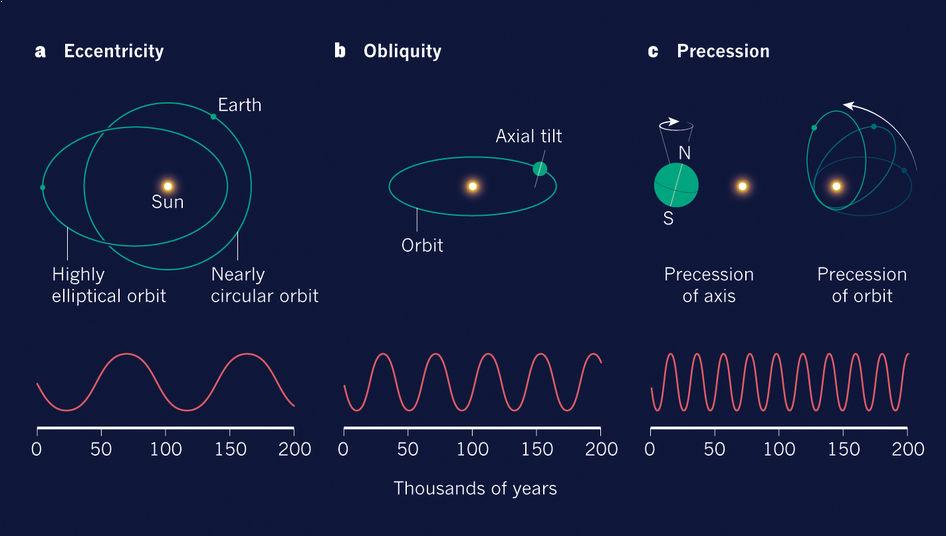 a Eccentricity

Earth

Sun

Highly elliptical orbit

Nearly circular orbit

0 50 100 150 200

b Obliquity

Axial tilt

Orbit

0 50 100 150 200

c Precession

N

S

Precession of axis

Precession of orbit

0 50 100 150 200

Thousands of years